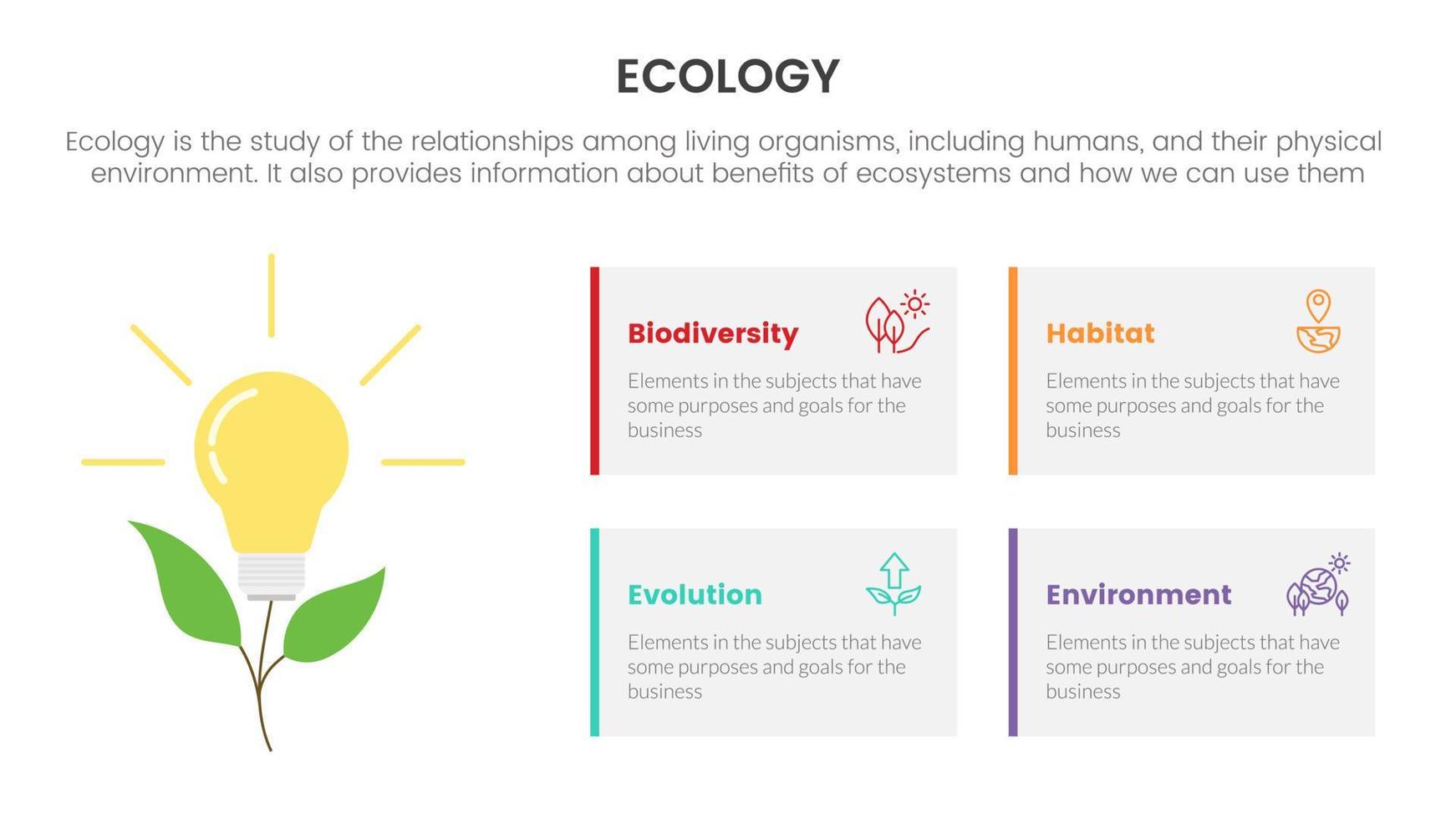 ECOLOGY

Ecology is the study of the relationships among living organisms, including humans, and their physical environment. It also provides information about benefits of ecosystems and how we can use them

Biodiversity

Elements in the subjects that have some purposes and goals for the business

Habitat

Elements in the subjects that have some purposes and goals for the business

Evolution

Elements in the subjects that have some purposes and goals for the business

Environment

Elements in the subjects that have some purposes and goals for the business